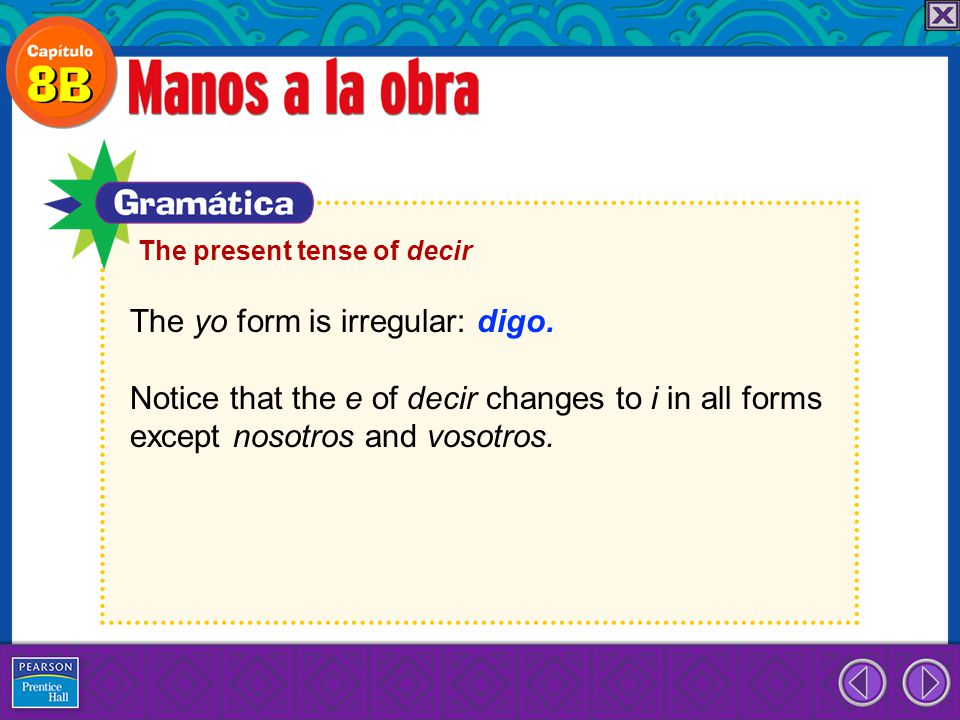 Capítulo
8B
Manos a la obra

Gramática
The present tense of decir

The yo form is irregular: digo.

Notice that the e of decir changes to i in all forms except nosotros and vosotros.

PEARSON
Prentice Hall